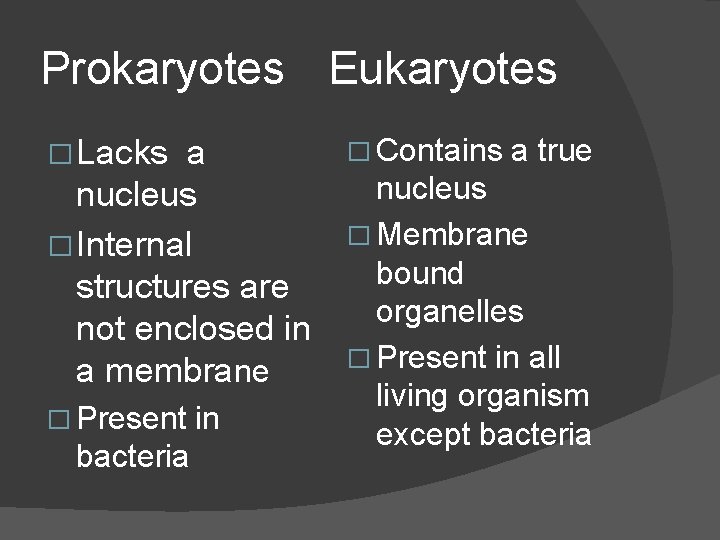 Prokaryotes

□ Lacks a nucleus
□ Internal structures are not enclosed in a membrane
□ Present in bacteria

Eukaryotes

□ Contains a true nucleus
□ Membrane bound organelles
□ Present in all living organism except bacteria